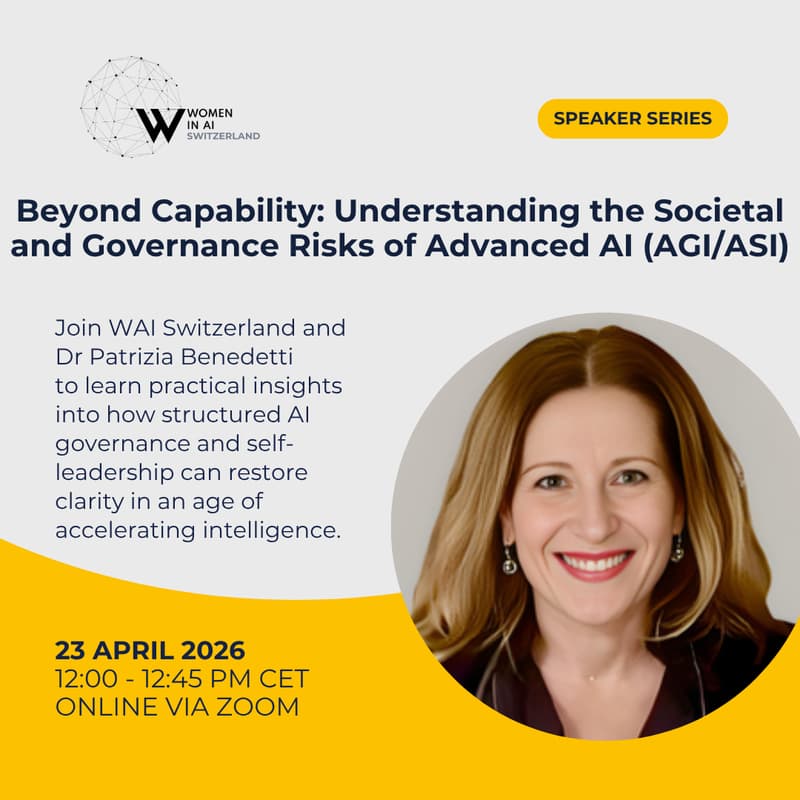 W WOMEN IN AI SWITZERLAND

SPEAKER SERIES

Beyond Capability: Understanding the Societal and Governance Risks of Advanced AI (AGI/ASI)

Join WAI Switzerland and Dr Patrizia Benedetti to learn practical insights into how structured AI governance and self-leadership can restore clarity in an age of accelerating intelligence.

23 APRIL 2026
12:00 - 12:45 PM CET
ONLINE VIA ZOOM